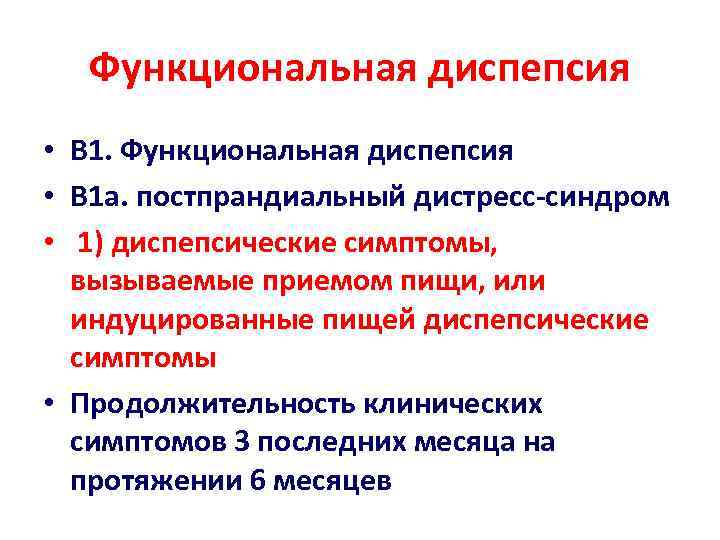 Функциональная диспепсия

• В1. Функциональная диспепсия
• В1а. постпрандиальный дистресс-синдром
• 1) диспепсические симптомы, вызываемые приемом пищи, или индуцированные пищей диспепсические симптомы
• Продолжительность клинических симптомов 3 последних месяца на протяжении 6 месяцев